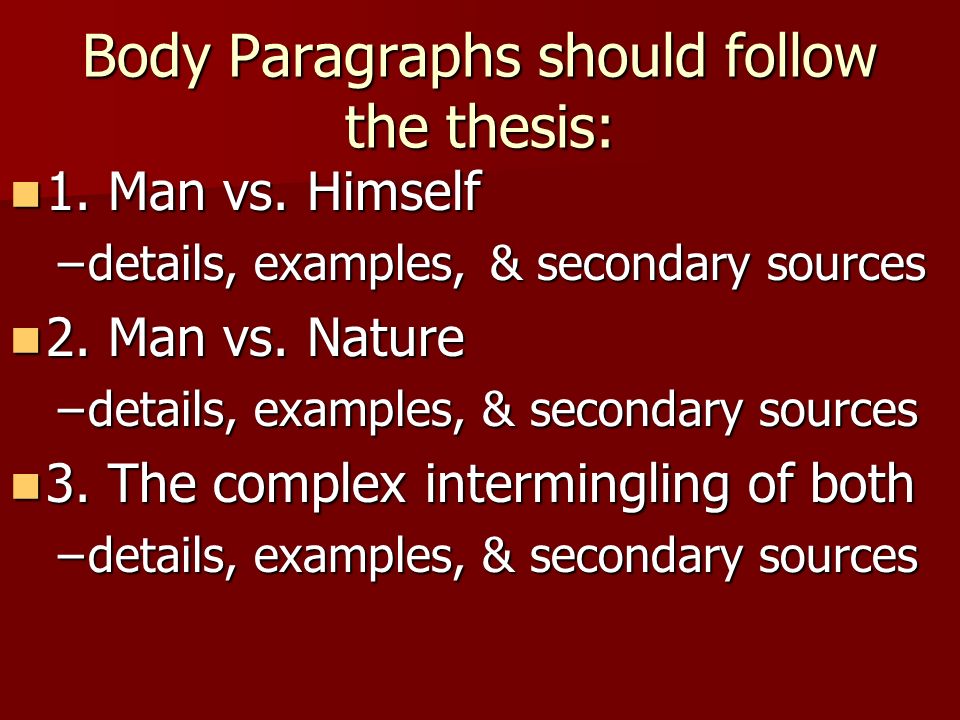 Body Paragraphs should follow the thesis:

1. Man vs. Himself
–details, examples, & secondary sources

2. Man vs. Nature
–details, examples, & secondary sources

3. The complex intermingling of both
–details, examples, & secondary sources